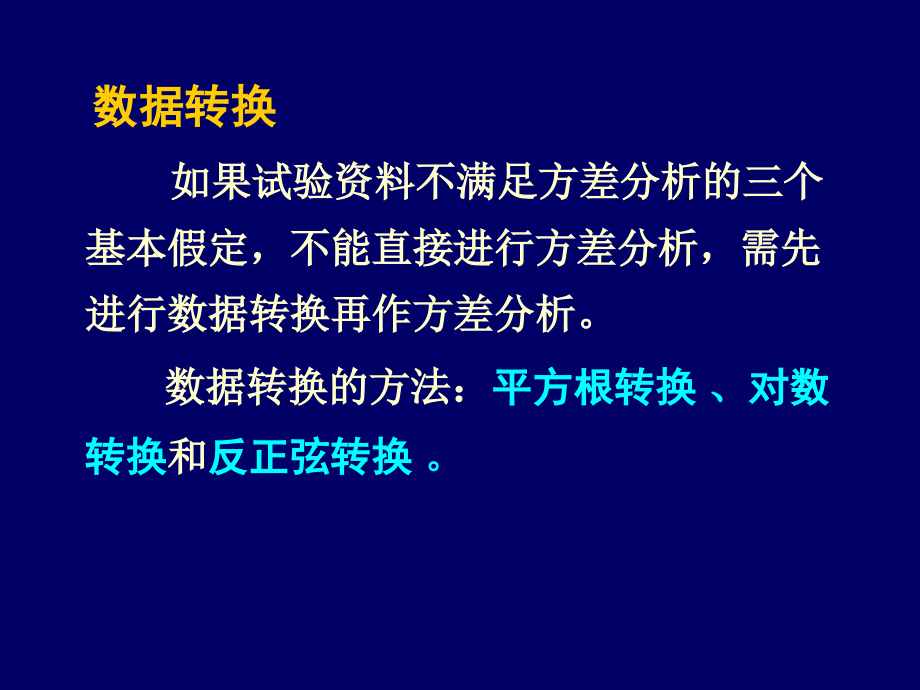 数据转换

如果试验资料不满足方差分析的三个基本假定，不能直接进行方差分析，需先进行数据转换再作方差分析。

数据转换的方法：平方根转换 、对数转换和反正弦转换 。